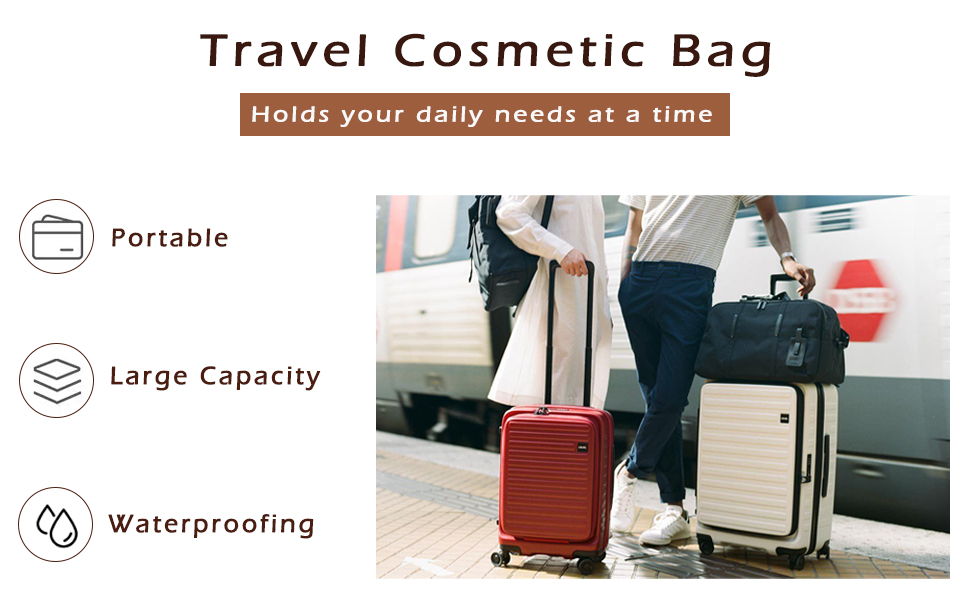 Travel Cosmetic Bag

Holds your daily needs at a time

Portable

Large Capacity

Waterproofing